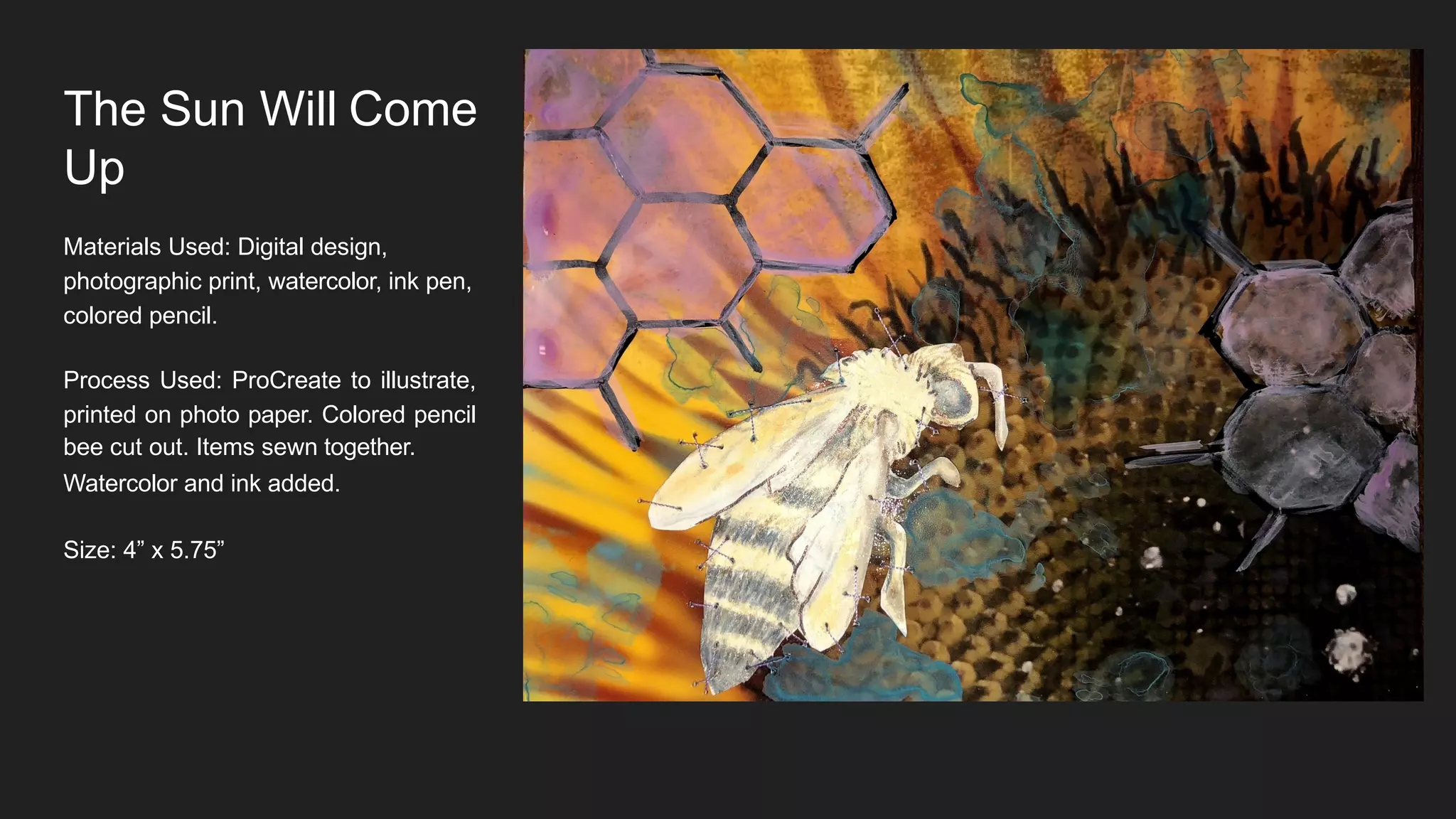 The Sun Will Come Up

Materials Used: Digital design, photographic print, watercolor, ink pen, colored pencil.

Process Used: ProCreate to illustrate, printed on photo paper. Colored pencil bee cut out. Items sewn together. Watercolor and ink added.

Size: 4” x 5.75”